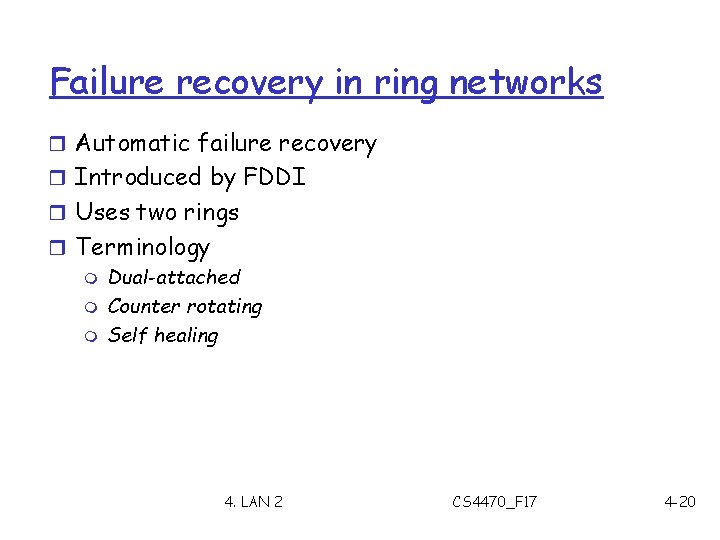 Failure recovery in ring networks

- Automatic failure recovery
- Introduced by FDDI
- Uses two rings
- Terminology
  - Dual-attached
  - Counter rotating
  - Self healing

4. LAN 2

CS4470_F17

4-20